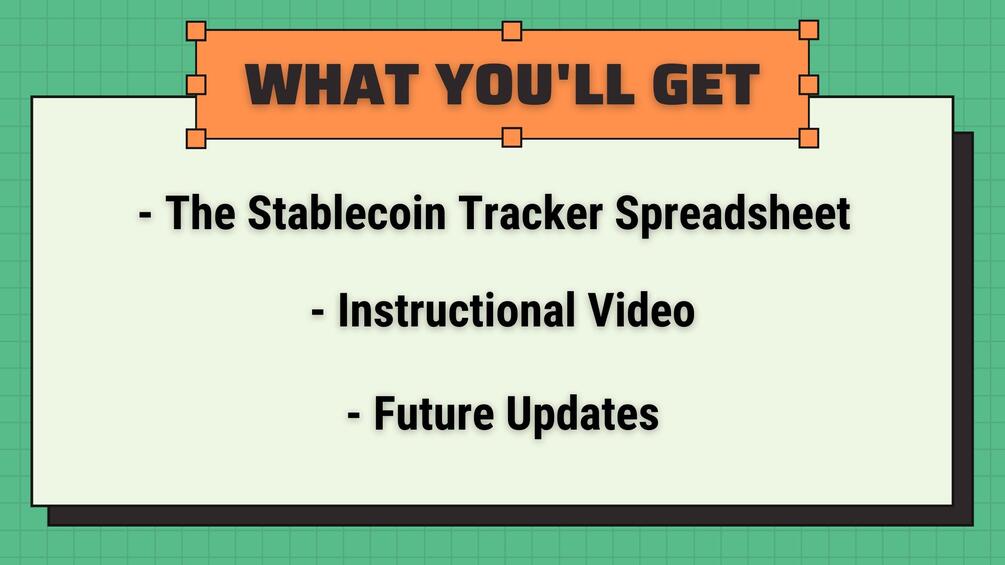 WHAT YOU'LL GET

- The Stablecoin Tracker Spreadsheet

- Instructional Video

- Future Updates